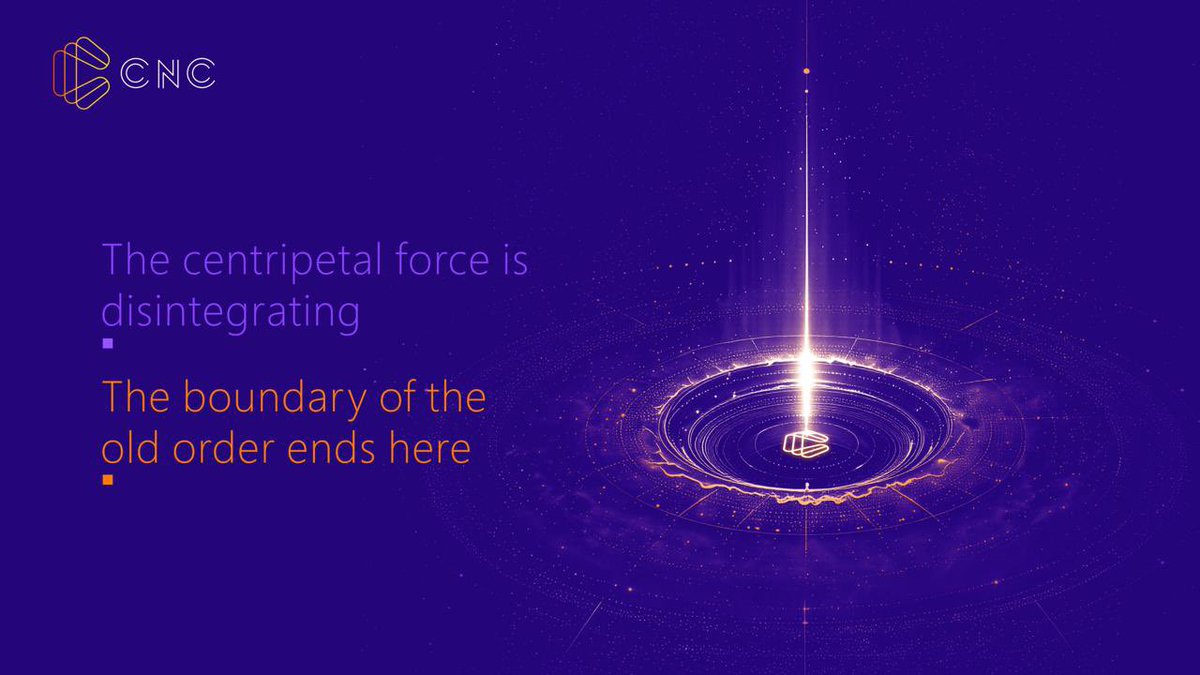 CNC

The centripetal force is disintegrating

The boundary of the old order ends here